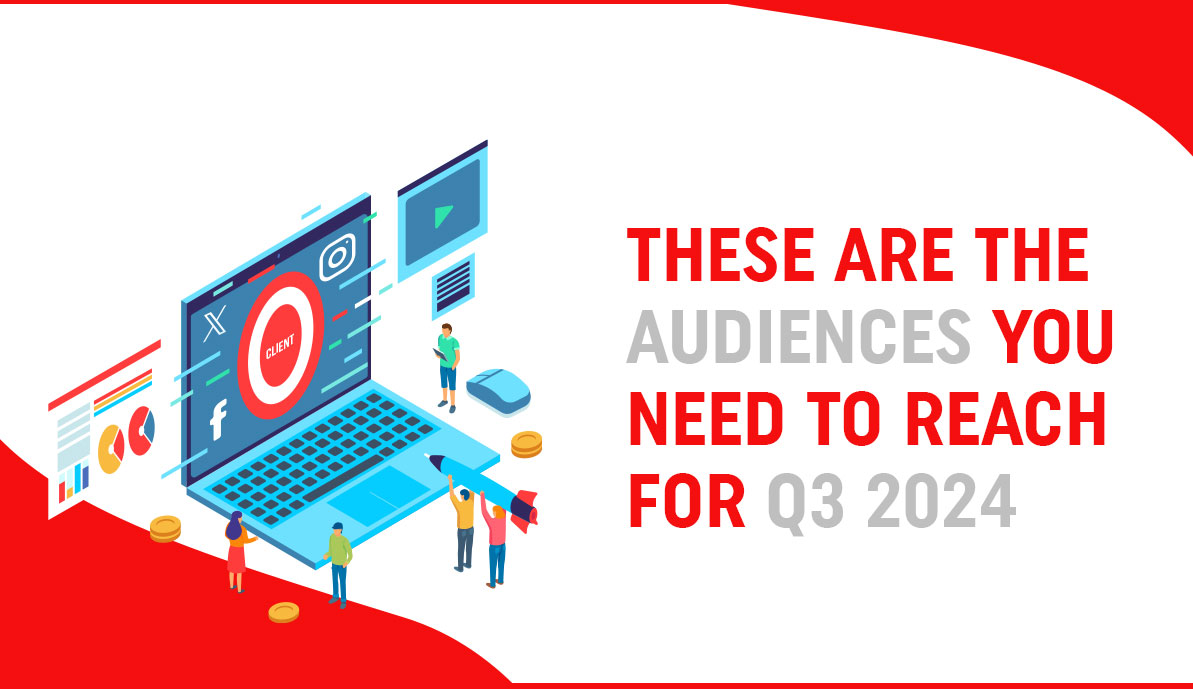 CLIENT

THESE ARE THE AUDIENCES YOU NEED TO REACH FOR Q3 2024